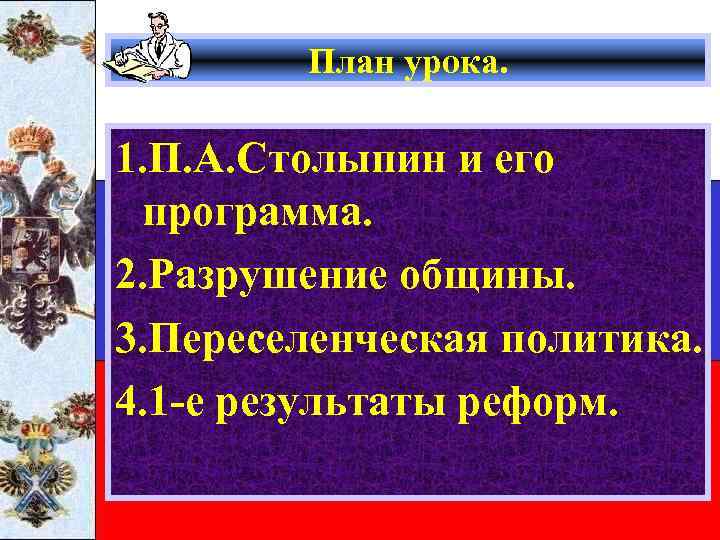 План урока.

1.П.А.Столыпин и его программа.
2.Разрушение общины.
3.Переселенческая политика.
4.1-е результаты реформ.